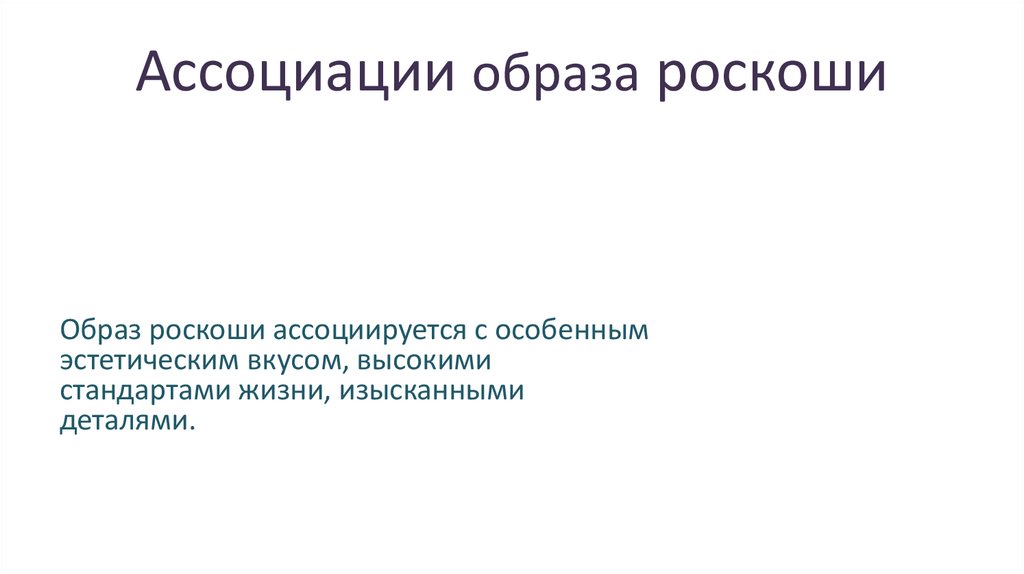 Ассоциации образа роскоши

Образ роскоши ассоциируется с особенным эстетическим вкусом, высокими стандартами жизни, изысканными деталями.